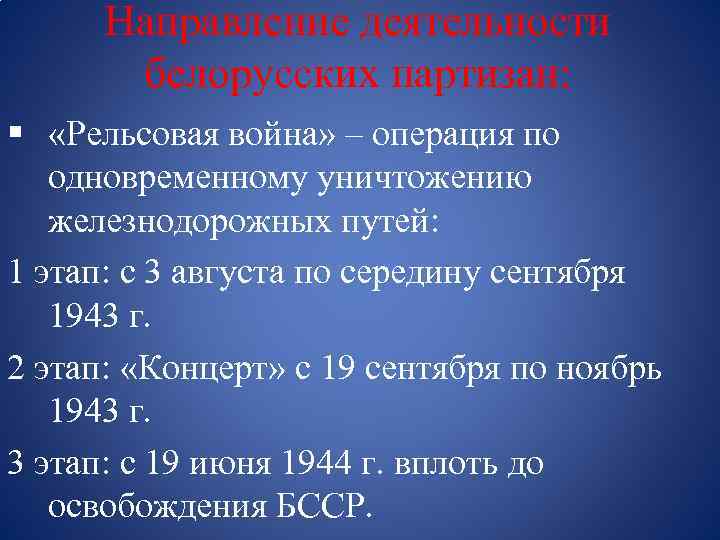 Направление деятельности белорусских партизан:

▪ «Рельсовая война» – операция по одновременному уничтожению железнодорожных путей:

1 этап: с 3 августа по середину сентября 1943 г.

2 этап: «Концерт» с 19 сентября по ноябрь 1943 г.

3 этап: с 19 июня 1944 г. вплоть до освобождения БССР.